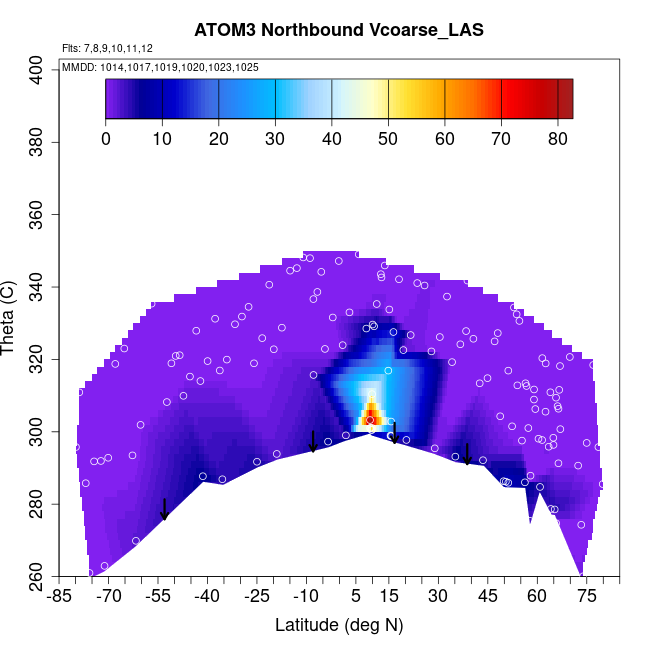 ATOM3 Northbound Vcoarse_LAS

Flts: 7,8,9,10,11,12

MMDD: 1014,1017,1019,1020,1023,1025

0 10 20 30 40 50 60 70 80

Theta (C)

400
380
360
340
320
300
280
260

-85 -70 -55 -40 -25 -10 5 15 30 45 60 75

Latitude (deg N)